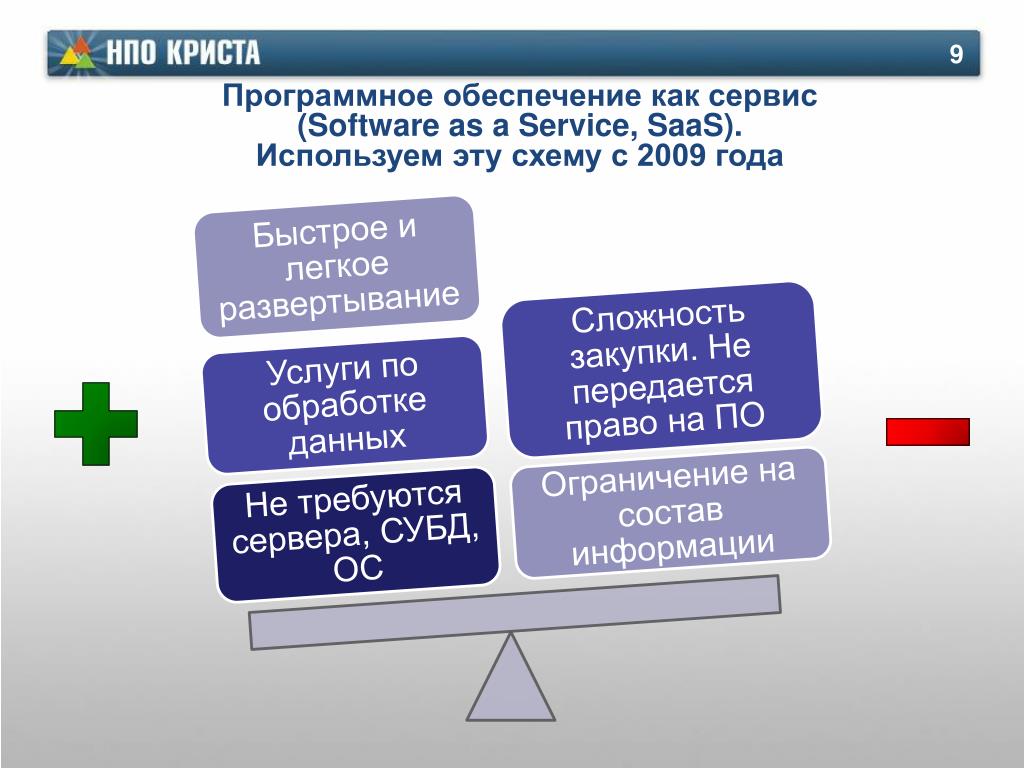 НПО КРИСТА

9

Программное обеспечение как сервис (Software as a Service, SaaS).
Используем эту схему с 2009 года

Быстрое и легкое развертывание

Услуги по обработке данных

Не требуются сервера, СУБД, ОС

Сложность закупки. Не передается право на ПО

Ограничение на состав информации